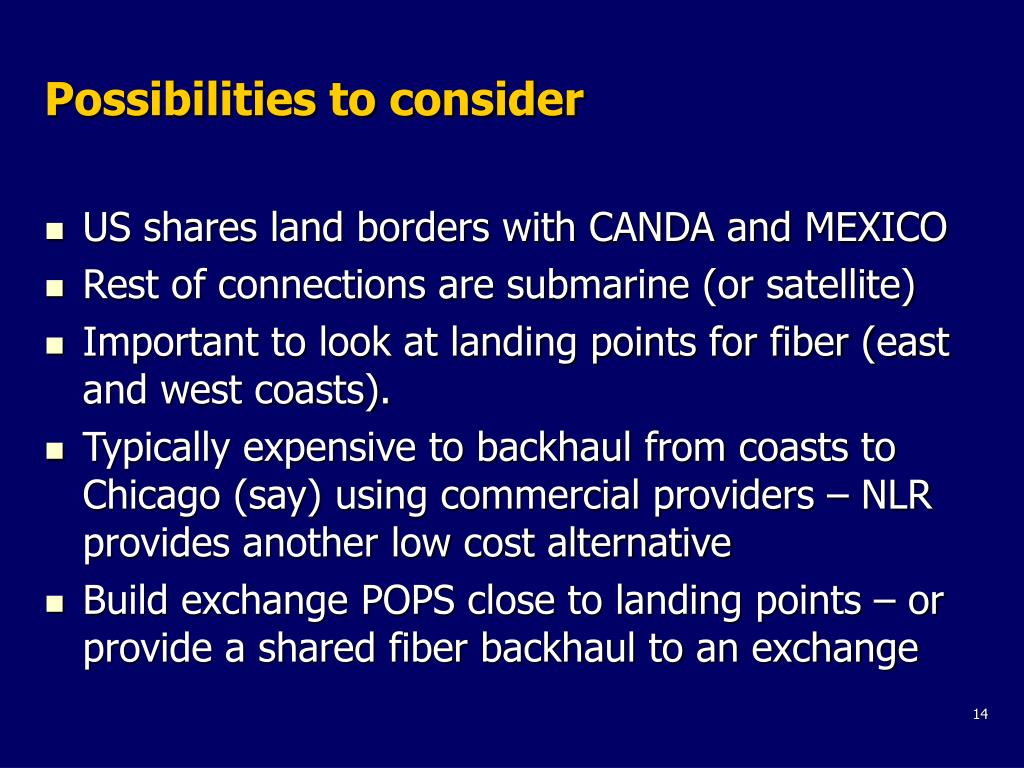 Possibilities to consider

- US shares land borders with CANDA and MEXICO
- Rest of connections are submarine (or satellite)
- Important to look at landing points for fiber (east and west coasts).
- Typically expensive to backhaul from coasts to Chicago (say) using commercial providers – NLR provides another low cost alternative
- Build exchange POPS close to landing points – or provide a shared fiber backhaul to an exchange

14